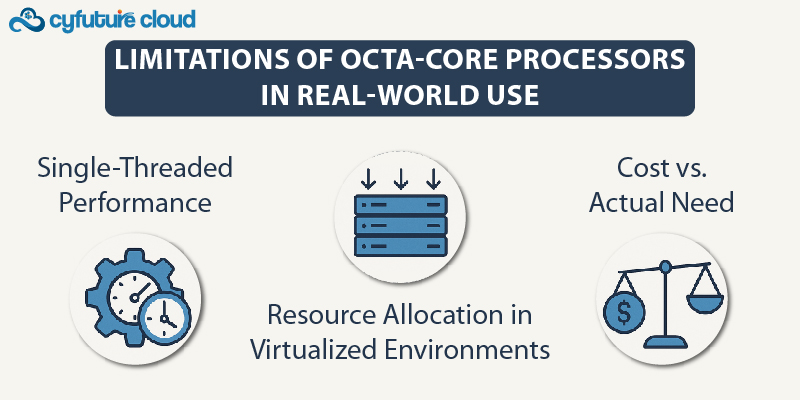 cyfuture cloud

LIMITATIONS OF OCTA-CORE PROCESSORS IN REAL-WORLD USE

Single-Threaded Performance

Resource Allocation in Virtualized Environments

Cost vs. Actual Need

$